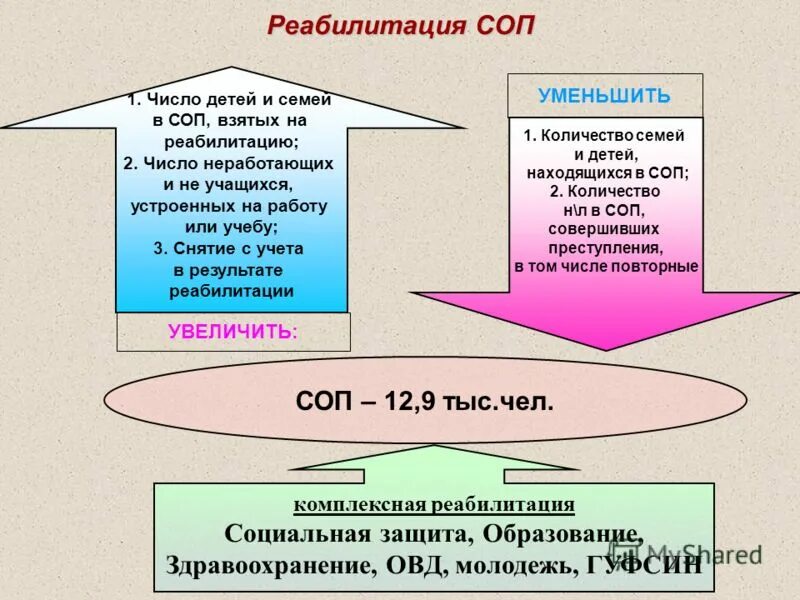 Реабилитация СОП

1. Число детей и семей в СОП, взятых на реабилитацию;
2. Число неработающих и не учащихся, устроенных на работу или учебу;
3. Снятие с учета в результате реабилитации

УВЕЛИЧИТЬ:

УМЕНЬШИТЬ

1. Количество семей и детей, находящихся в СОП;
2. Количество н\л в СОП, совершивших преступления, в том числе повторные

СОП – 12,9 тыс.чел.

комплексная реабилитация
Социальная защита, Образование, Здравоохранение, ОВД, молодежь, ГУФСИН

MyShared